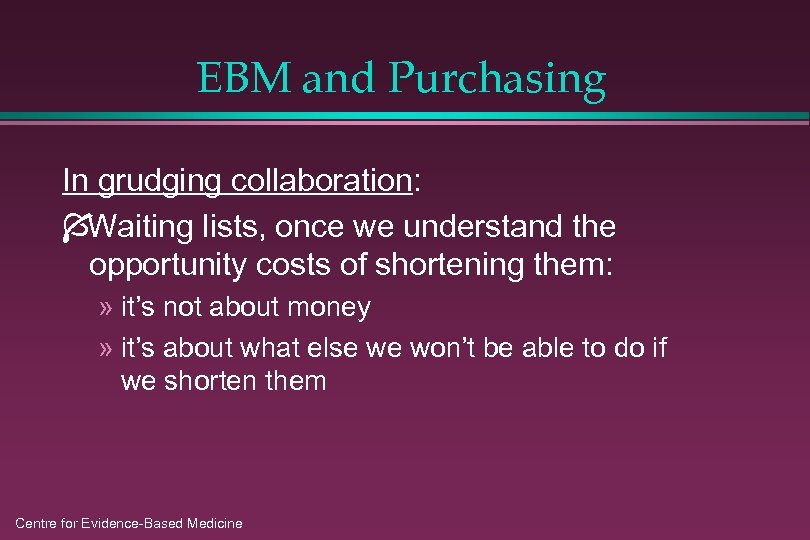 EBM and Purchasing

In grudging collaboration:

Waiting lists, once we understand the opportunity costs of shortening them:

» it's not about money

» it's about what else we won't be able to do if we shorten them

Centre for Evidence-Based Medicine